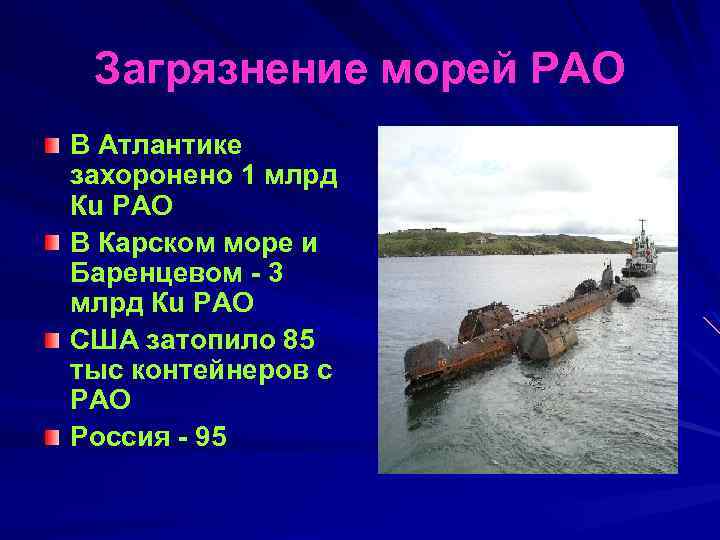 Загрязнение морей РАО

В Атлантике захоронено 1 млрд Ки РАО

В Карском море и Баренцевом - 3 млрд Ки РАО

США затопило 85 тыс контейнеров с РАО

Россия - 95